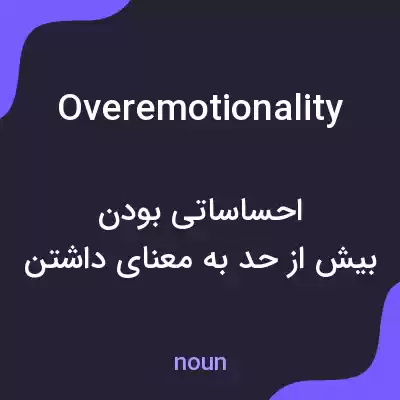 Overemotionality

احساساتی بودن
بیش از حد به معنای داشتن

noun